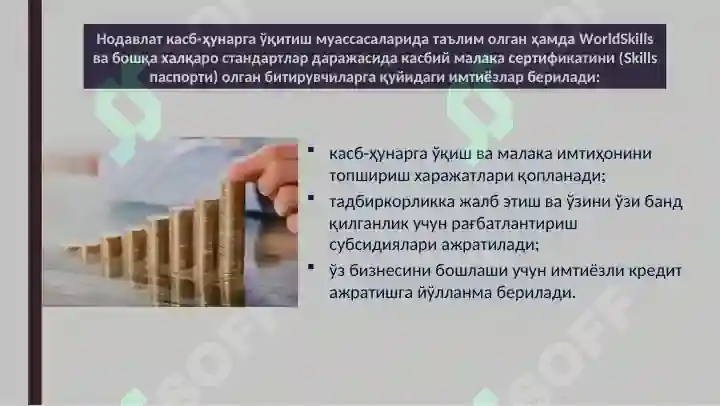 Нодавлат касб-ҳунарга ўқитиш муассасаларида таълим олган ҳамда WorldSkills ва бошқа халқаро стандартлар даражасида касбий малака сертификатини (Skills паспорти) олган битирувчиларга қуйидаги имтиёзлар берилади:

▪ касб-ҳунарга ўқиш ва малака имтиҳонини топшириш харажатлари қопланади;
▪ тадбиркорликка жалб этиш ва ўзини ўзи банд қилганлик учун рағбатлантириш субсидиялари ажратилади;
▪ ўз бизнесини бошлаши учун имтиёзли кредит ажратишга йўлланма берилади.

SOFF
SOFF